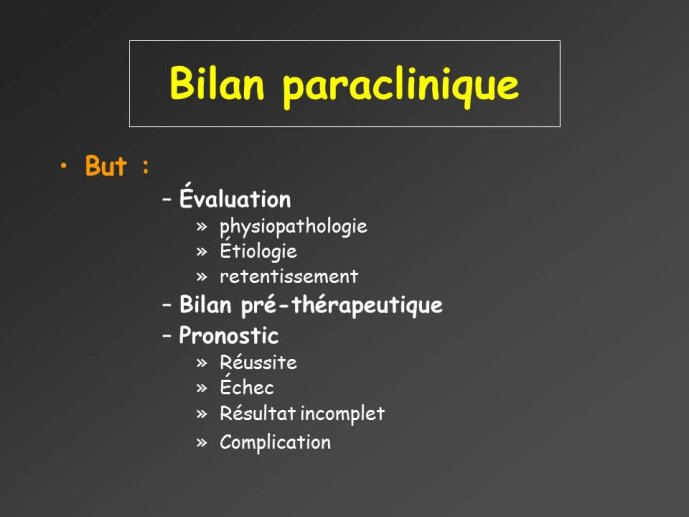 Bilan paraclinique

• But :

– Évaluation

» physiopathologie

» Étiologie

» retentissement

– Bilan pré-thérapeutique

– Pronostic

» Réussite

» Échec

» Résultat incomplet

» Complication